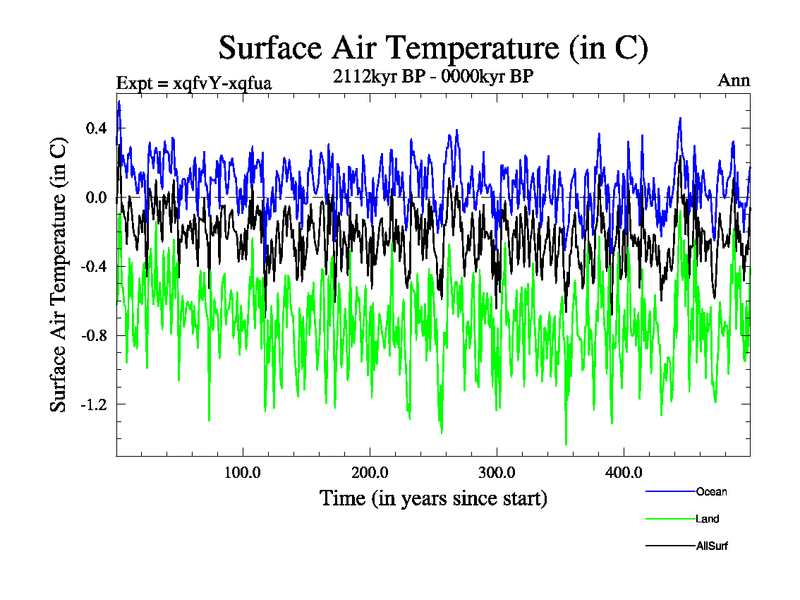 Surface Air Temperature (in C)

Expt = xqfvY-xqfua

2112kyr BP - 0000kyr BP

Ann

Surface Air Temperature (in C)

0.4

0.0

-0.4

-0.8

-1.2

100.0

200.0

300.0

400.0

Time (in years since start)

Ocean

Land

AllSurf